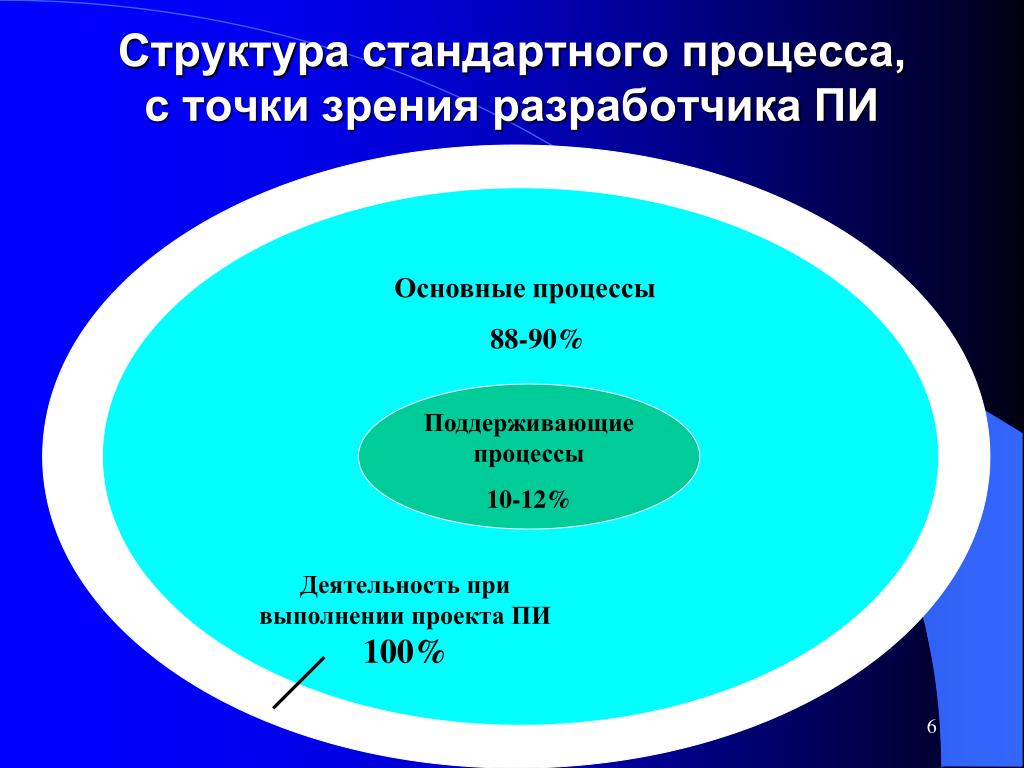 Структура стандартного процесса, с точки зрения разработчика ПИ

Основные процессы

88-90%

Поддерживающие процессы

10-12%

Деятельность при выполнении проекта ПИ

100%

6